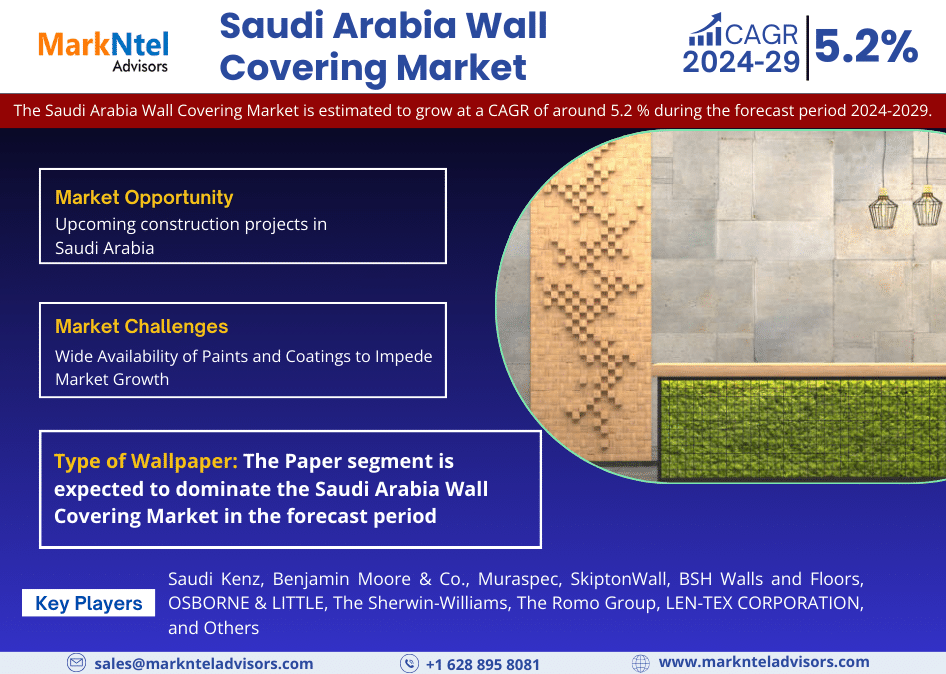 MarkNtel Advisors

Saudi Arabia Wall Covering Market

CAGR 2024-29 5.2%

The Saudi Arabia Wall Covering Market is estimated to grow at a CAGR of around 5.2 % during the forecast period 2024-2029.

Market Opportunity
Upcoming construction projects in Saudi Arabia

Market Challenges
Wide Availability of Paints and Coatings to Impede Market Growth

Type of Wallpaper: The Paper segment is expected to dominate the Saudi Arabia Wall Covering Market in the forecast period

Key Players

Saudi Kenz, Benjamin Moore & Co., Muraspec, SkiptonWall, BSH Walls and Floors, OSBORNE & LITTLE, The Sherwin-Williams, The Romo Group, LEN-TEX CORPORATION, and Others

sales@marknteladvisors.com
+1 628 895 8081
www.marknteladvisors.com